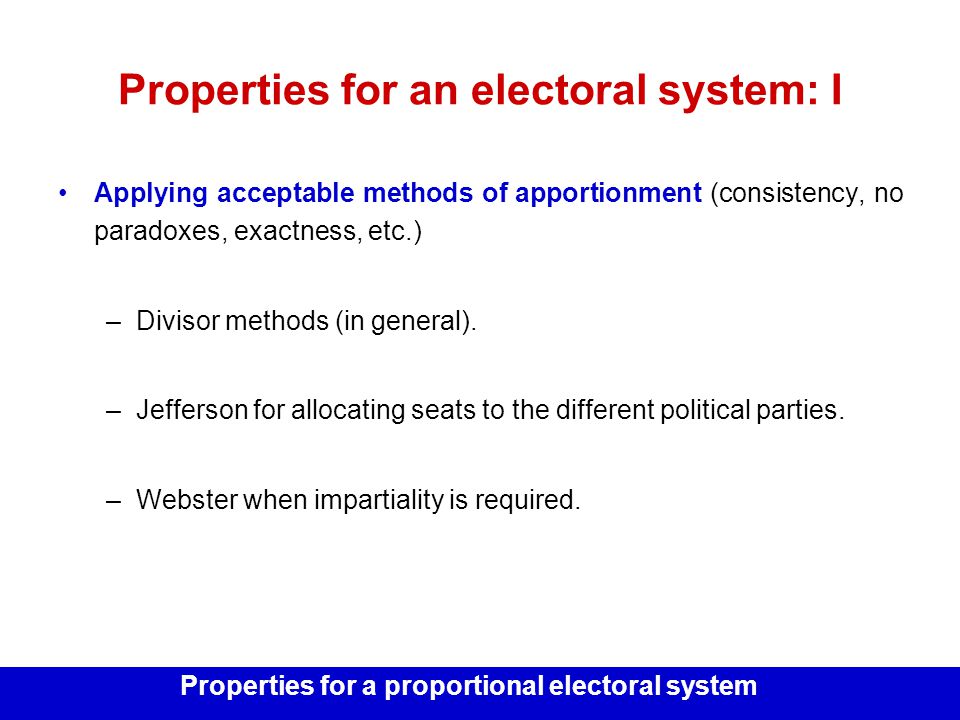 Properties for an electoral system: I

• Applying acceptable methods of apportionment (consistency, no paradoxes, exactness, etc.)

– Divisor methods (in general).

– Jefferson for allocating seats to the different political parties.

– Webster when impartiality is required.

Properties for a proportional electoral system